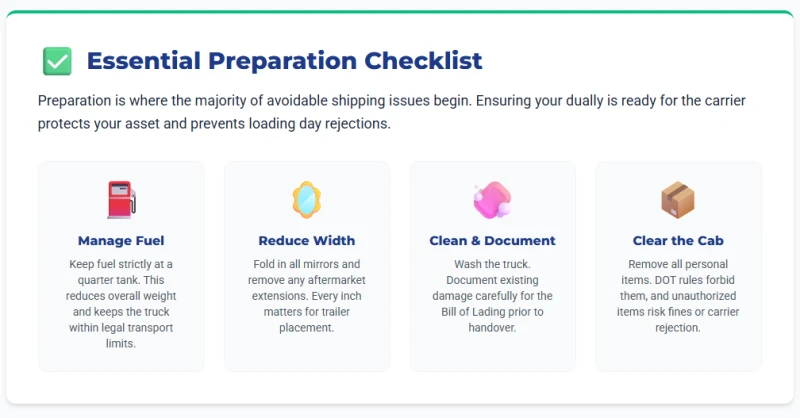 Essential Preparation Checklist

Preparation is where the majority of avoidable shipping issues begin. Ensuring your dually is ready for the carrier protects your asset and prevents loading day rejections.

Manage Fuel

Keep fuel strictly at a quarter tank. This reduces overall weight and keeps the truck within legal transport limits.

Reduce Width

Fold in all mirrors and remove any aftermarket extensions. Every inch matters for trailer placement.

Clean & Document

Wash the truck. Document existing damage carefully for the Bill of Lading prior to handover.

Clear the Cab

Remove all personal items. DOT rules forbid them, and unauthorized items risk fines or carrier rejection.